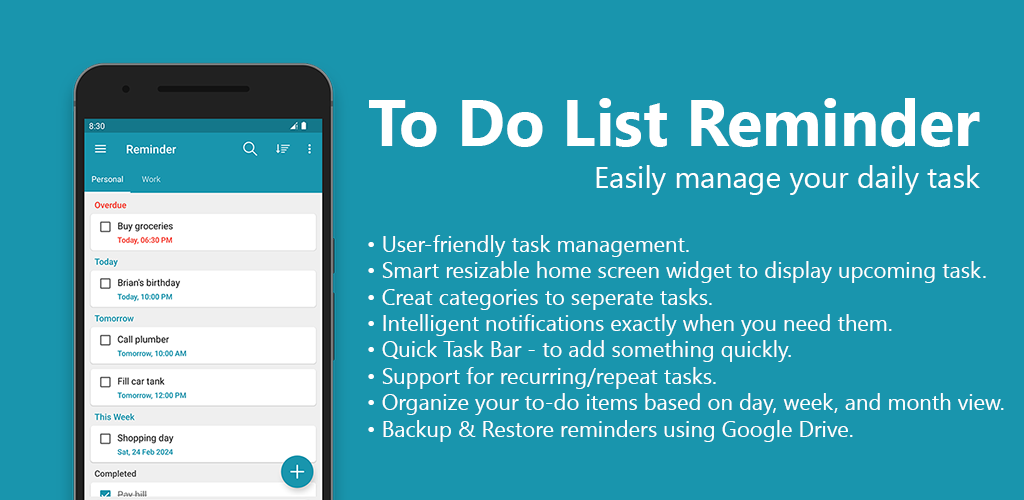 8:30

Reminder

Personal Work

Overdue

Buy groceries
Today, 06:30 PM

Today

Brian's birthday
Today, 10:00 PM

Tomorrow

Call plumber
Tomorrow, 10:00 AM

Fill car tank
Tomorrow, 12:00 PM

This Week

Shopping day
Sat, 24 Feb 2024

Completed

Pay bill

To Do List Reminder

Easily manage your daily task

• User-friendly task management.
• Smart resizable home screen widget to display upcoming task.
• Creat categories to seperate tasks.
• Intelligent notifications exactly when you need them.
• Quick Task Bar - to add something quickly.
• Support for recurring/repeat tasks.
• Organize your to-do items based on day, week, and month view.
• Backup & Restore reminders using Google Drive.